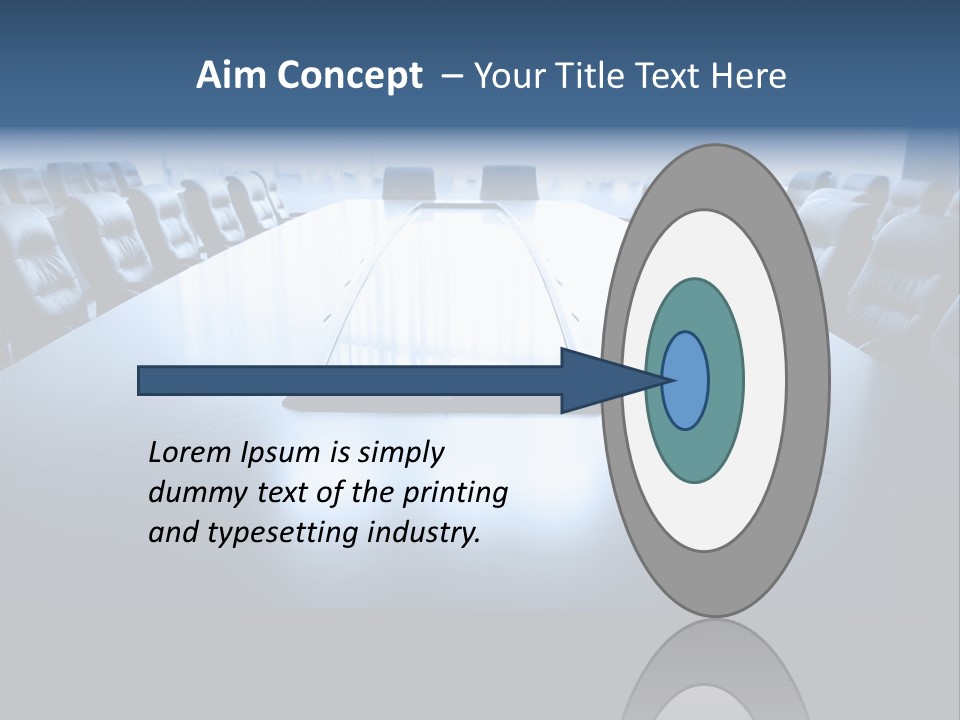 Aim Concept – Your Title Text Here

Lorem Ipsum is simply dummy text of the printing and typesetting industry.